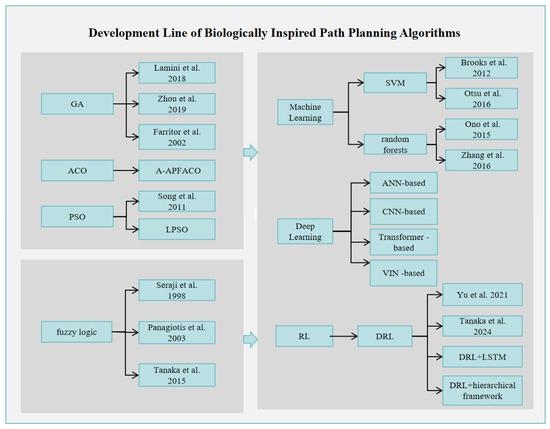 Development Line of Biologically Inspired Path Planning Algorithms

GA

Lamini et al. 2018

Zhou et al. 2019

Farritor et al. 2002

ACO

A-APFACO

PSO

Song et al. 2011

LPSO

fuzzy logic

Seraji et al. 1998

Panagiotis et al. 2003

Tanaka et al. 2015

Machine Learning

SVM

Brooks et al. 2012

Otsu et al. 2016

random forests

Ono et al. 2015

Zhang et al. 2016

Deep Learning

ANN-based

CNN-based

Transformer - based

VIN -based

RL

DRL

Yu et al. 2021

Tanaka et al. 2024

DRL+LSTM

DRL+hierarchical framework